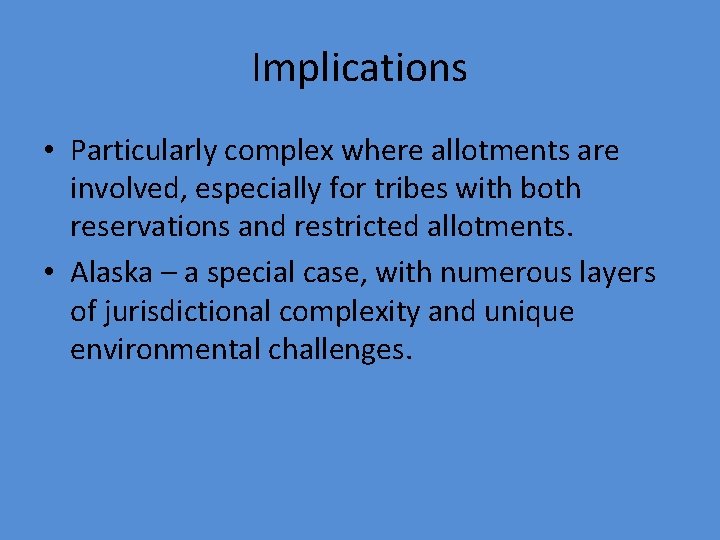 Implications

• Particularly complex where allotments are involved, especially for tribes with both reservations and restricted allotments.

• Alaska – a special case, with numerous layers of jurisdictional complexity and unique environmental challenges.